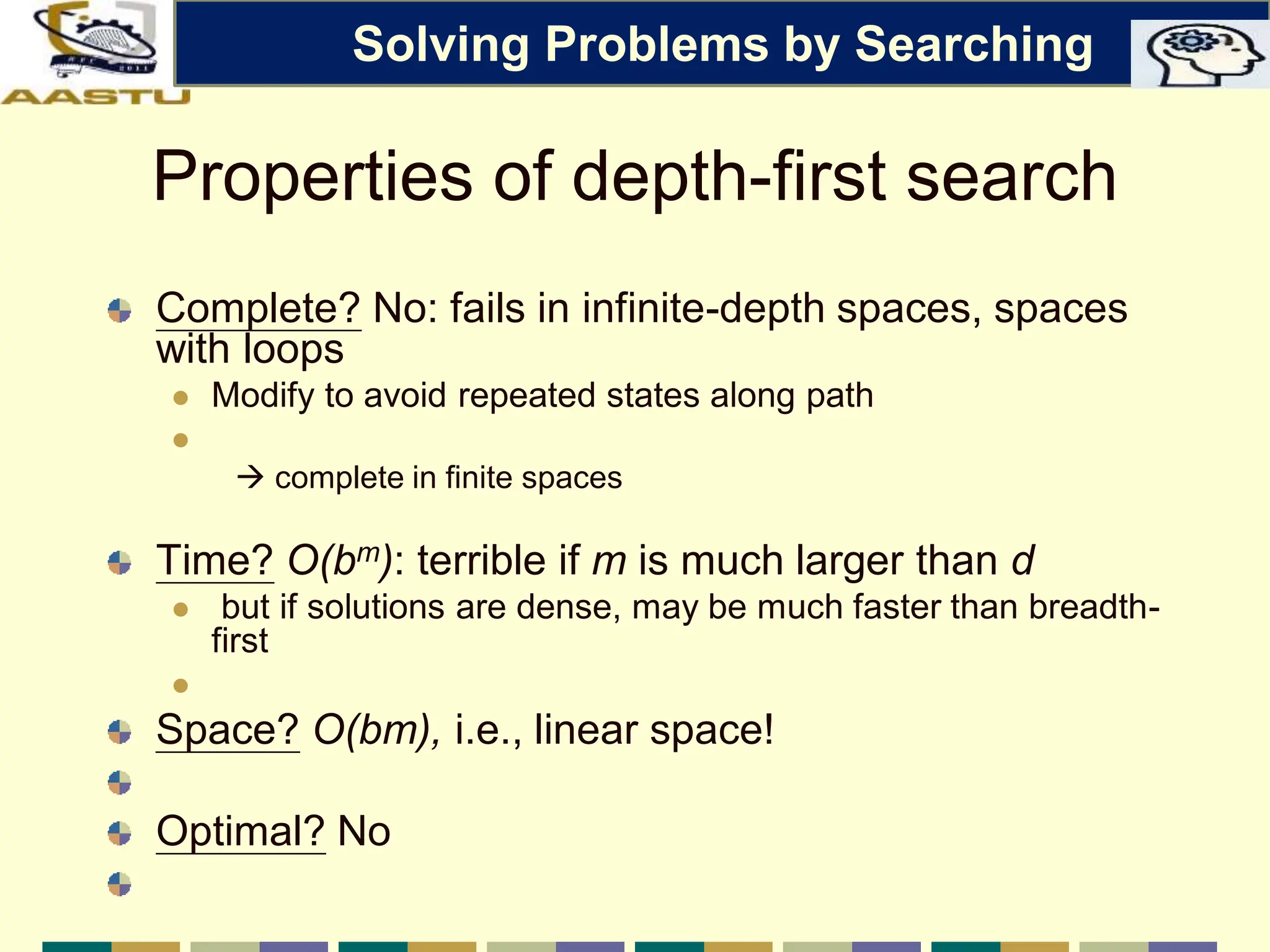 AASTU

Solving Problems by Searching

Properties of depth-first search

Complete? No: fails in infinite-depth spaces, spaces with loops

Modify to avoid repeated states along path

→ complete in finite spaces

Time? $O(b^m)$: terrible if $m$ is much larger than $d$

but if solutions are dense, may be much faster than breadth-first

Space? $O(bm)$, i.e., linear space!

Optimal? No